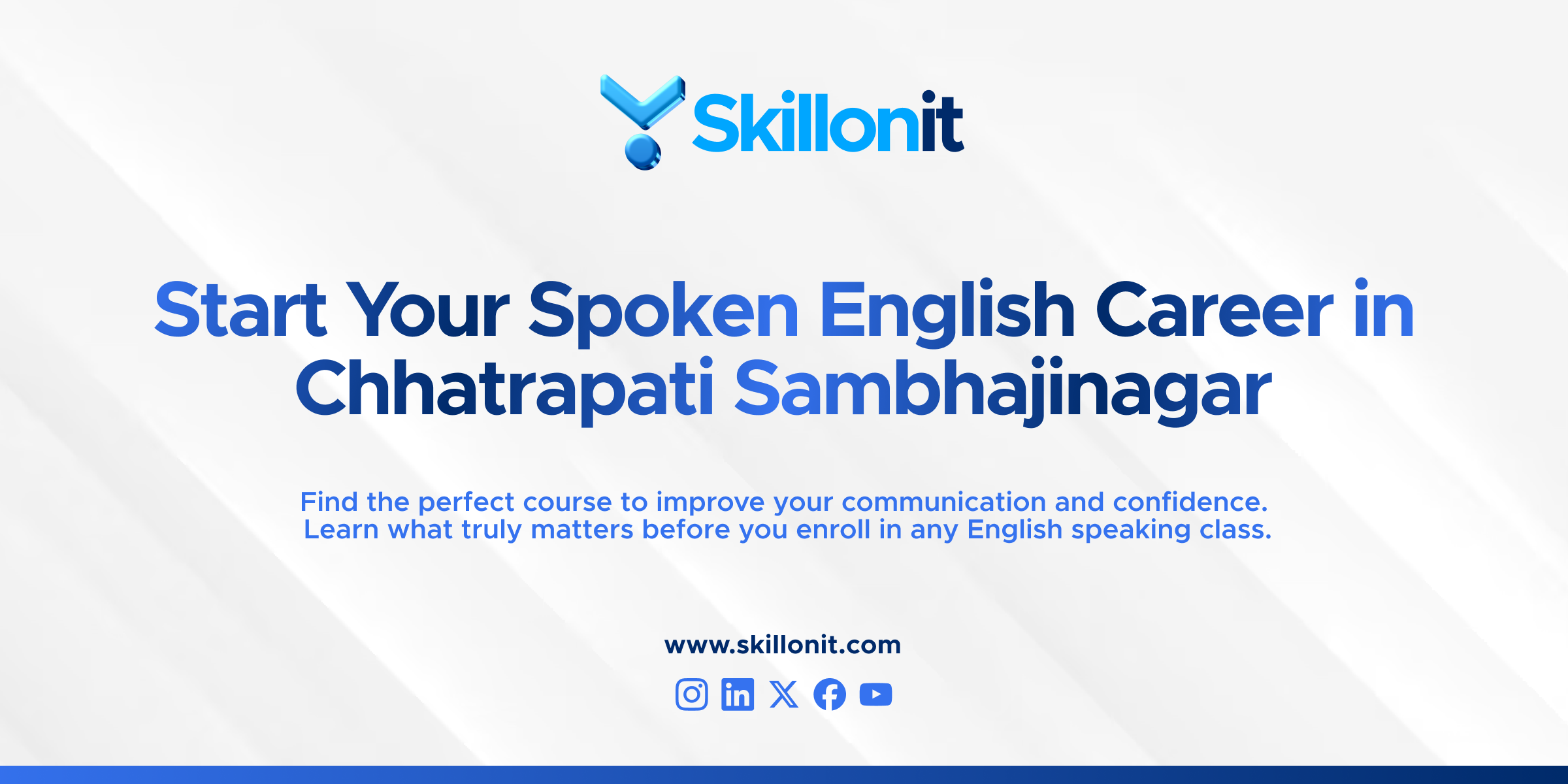 Skillonit

Start Your Spoken English Career in Chhatrapati Sambhajinagar

Find the perfect course to improve your communication and confidence. Learn what truly matters before you enroll in any English speaking class.

www.skillonit.com